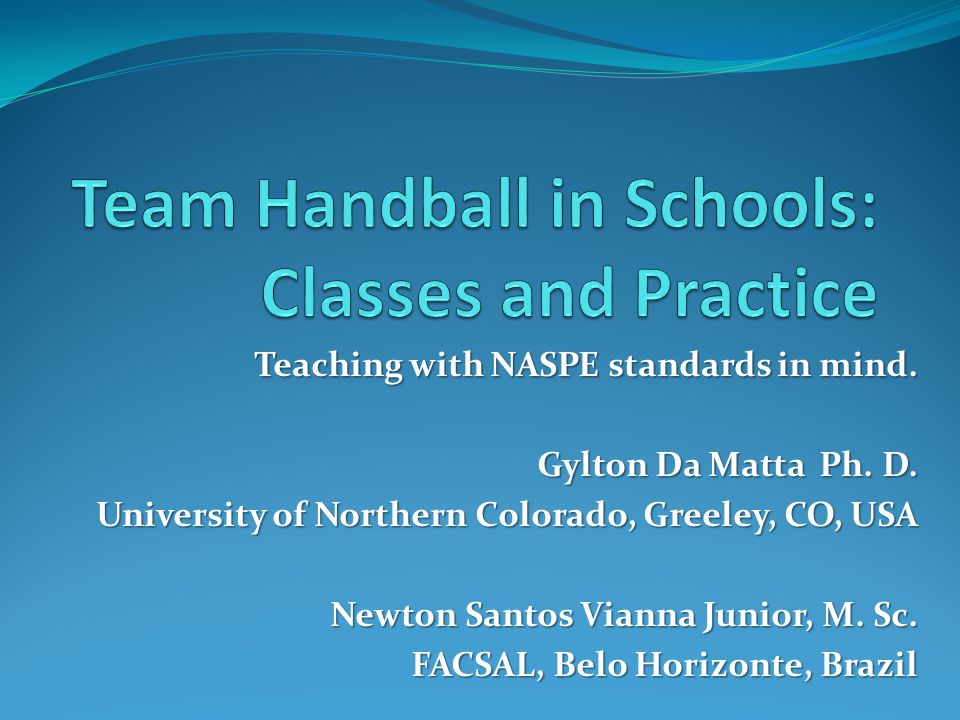 Team Handball in Schools: Classes and Practice

Teaching with NASPE standards in mind.

Gylton Da Matta Ph. D.
University of Northern Colorado, Greeley, CO, USA

Newton Santos Vianna Junior, M. Sc.
FACSAL, Belo Horizonte, Brazil